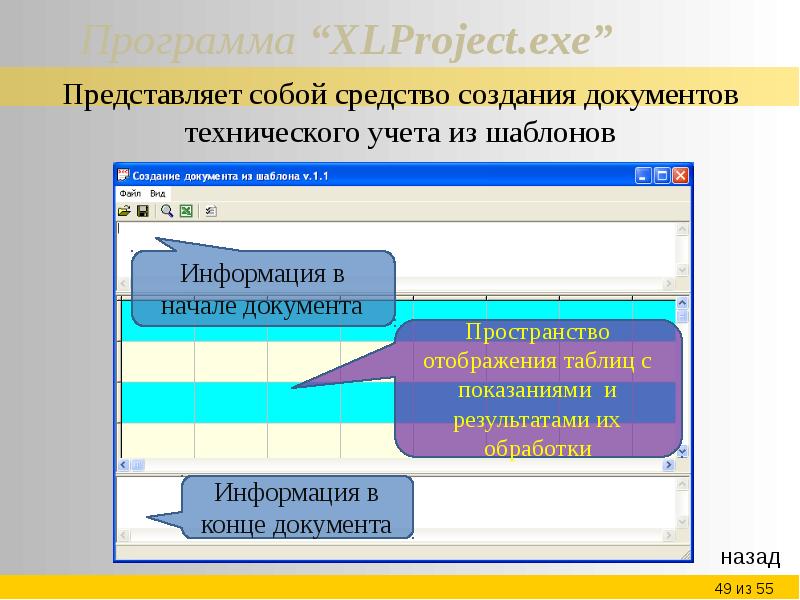 Программа “XLProject.exe”

Представляет собой средство создания документов технического учета из шаблонов

Создание документа из шаблона v.1.1

Файл Вид

Информация в начале документа

Пространство отображения таблиц с показаниями и результатами их обработки

Информация в конце документа

назад

49 из 55